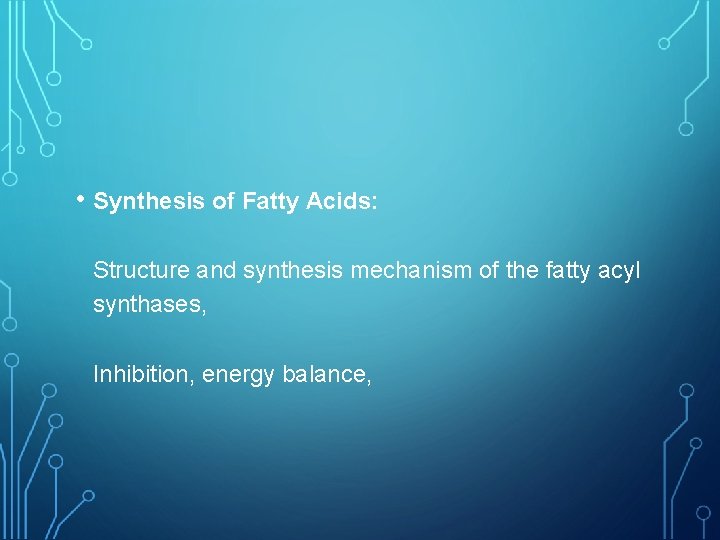 • Synthesis of Fatty Acids:

Structure and synthesis mechanism of the fatty acyl synthases,

Inhibition, energy balance,